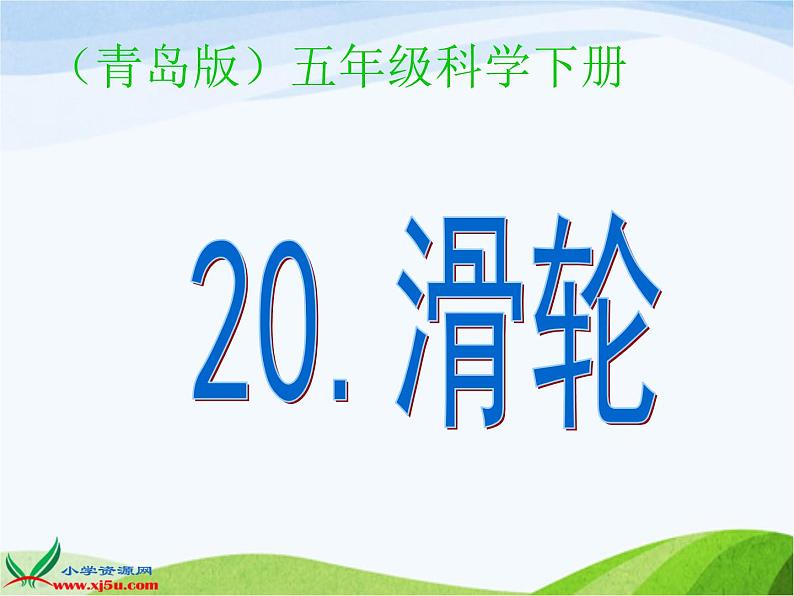 （青岛版）五年级科学下册

20. 滑轮

小学资源网
www.xj5u.com